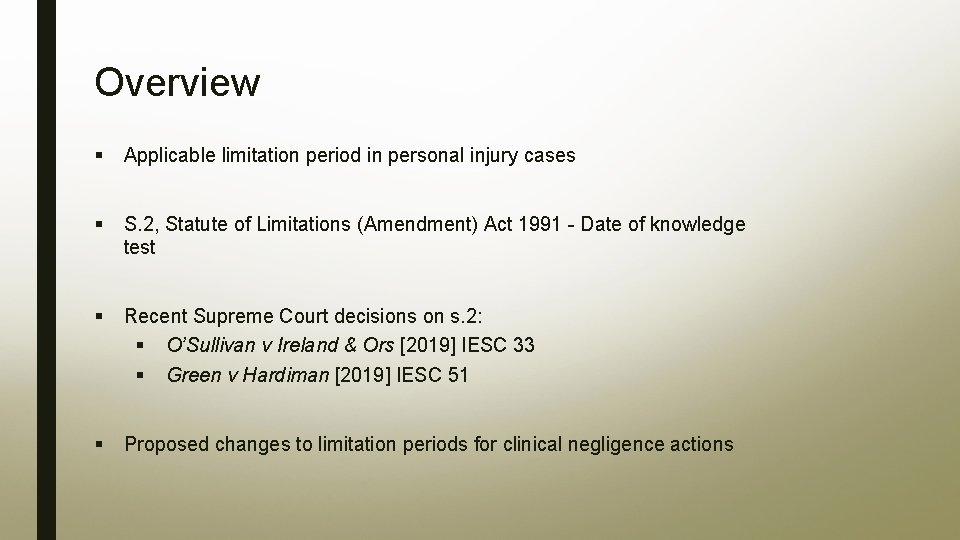 Overview

▪ Applicable limitation period in personal injury cases

▪ S.2, Statute of Limitations (Amendment) Act 1991 - Date of knowledge test

▪ Recent Supreme Court decisions on s.2:
  ▪ O'Sullivan v Ireland & Ors [2019] IESC 33
  ▪ Green v Hardiman [2019] IESC 51

▪ Proposed changes to limitation periods for clinical negligence actions